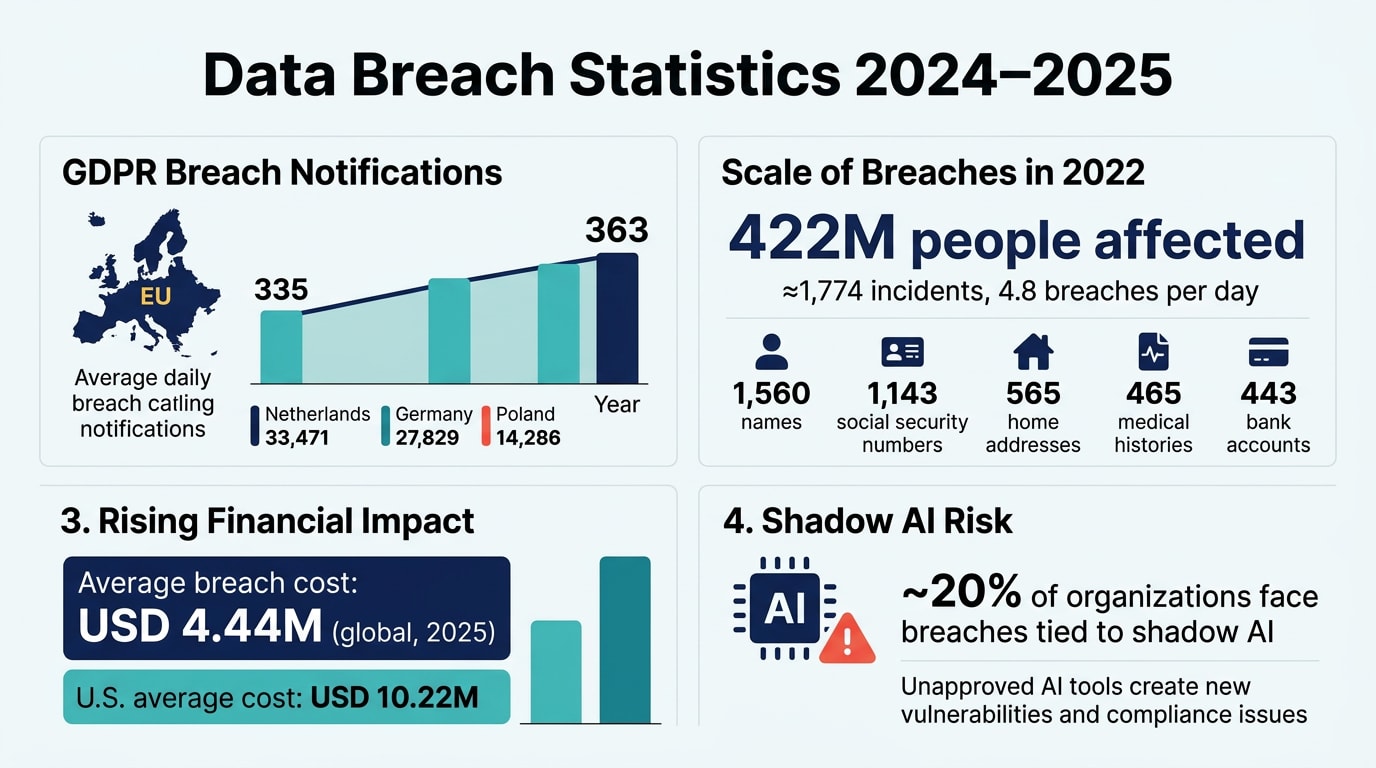 Data Breach Statistics 2024–2025

GDPR Breach Notifications

EU

Average daily breach catling notifications

335

363

Year

Netherlands 33,471

Germany 27,829

Poland 14,286

Scale of Breaches in 2022

422M people affected

≈1,774 incidents, 4.8 breaches per day

1,560 names

1,143 social security numbers

565 home addresses

465 medical histories

443 bank accounts

3. Rising Financial Impact

Average breach cost:
USD 4.44M (global, 2025)

U.S. average cost: USD 10.22M

4. Shadow AI Risk

AI

~20% of organizations face breaches tied to shadow AI

Unapproved AI tools create new vulnerabilities and compliance issues